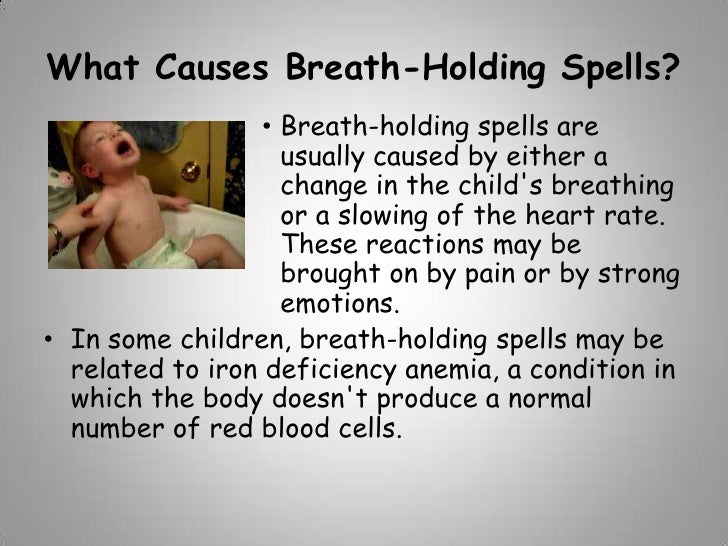 What Causes Breath-Holding Spells?

• Breath-holding spells are usually caused by either a change in the child's breathing or a slowing of the heart rate. These reactions may be brought on by pain or by strong emotions.

• In some children, breath-holding spells may be related to iron deficiency anemia, a condition in which the body doesn't produce a normal number of red blood cells.